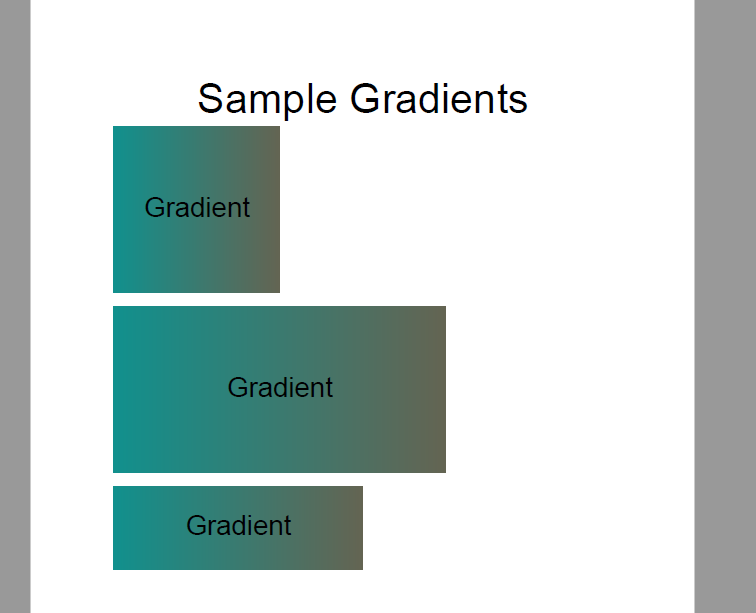 Sample Gradients

Gradient

Gradient

Gradient